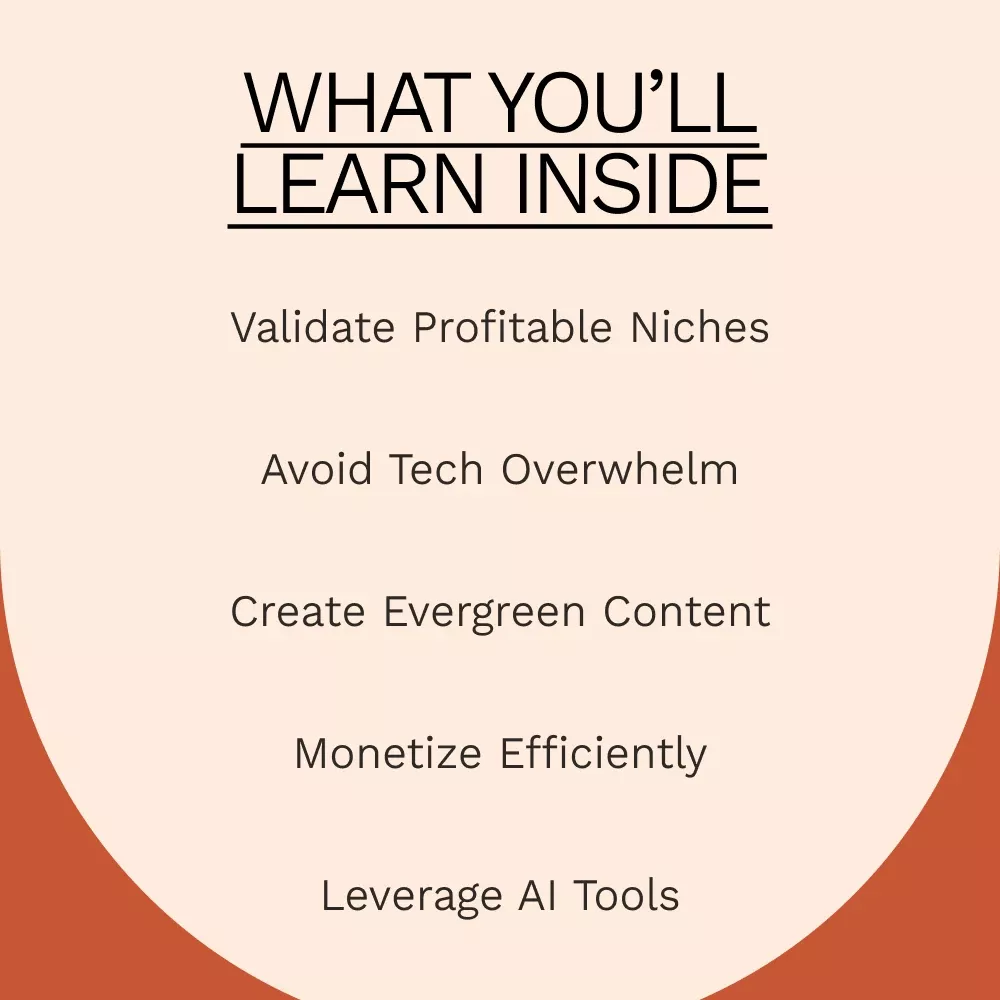 WHAT YOU'LL LEARN INSIDE

Validate Profitable Niches

Avoid Tech Overwhelm

Create Evergreen Content

Monetize Efficiently

Leverage AI Tools